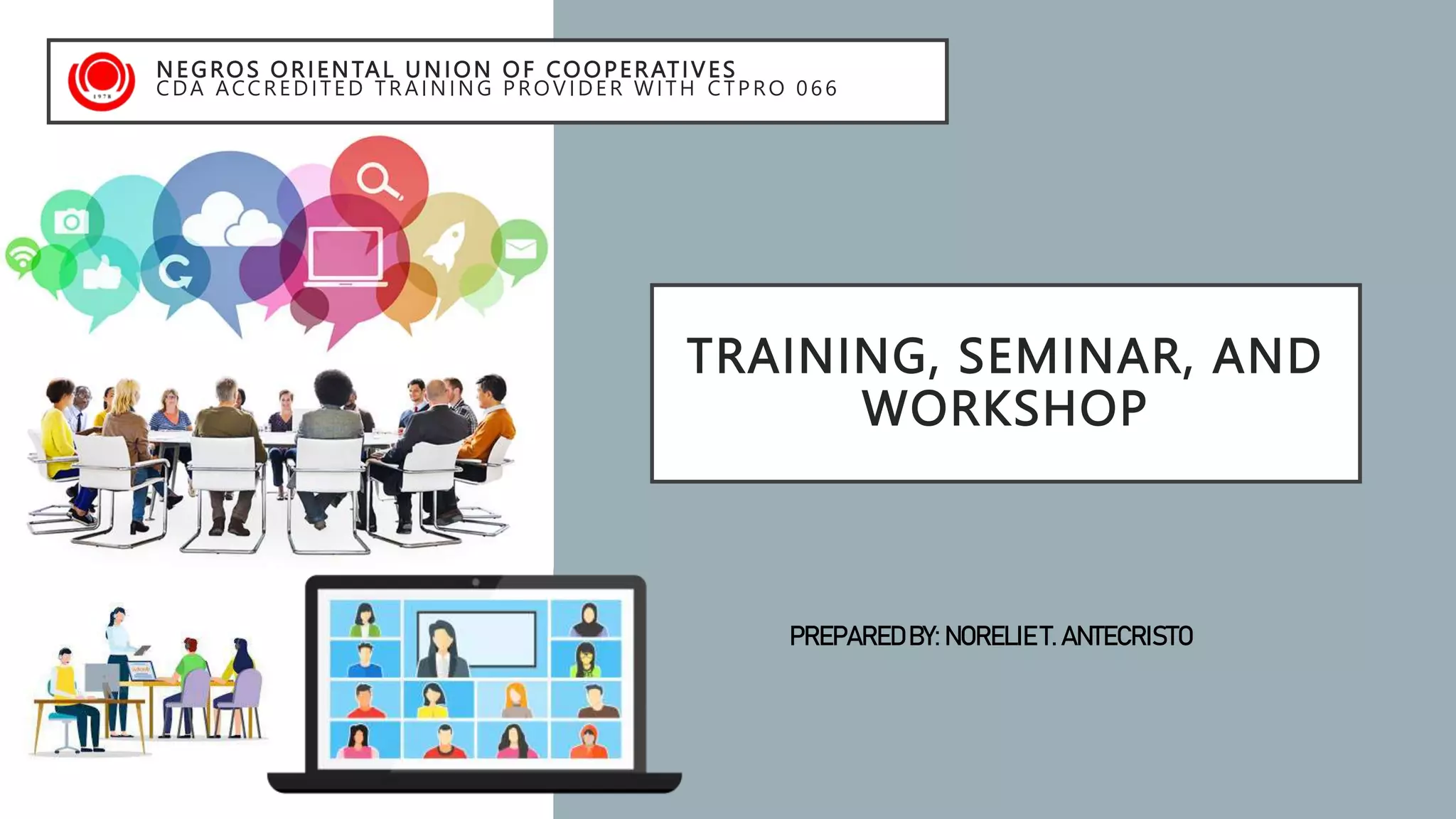 1978

NEGROS ORIENTAL UNION OF COOPERATIVES
CDA ACCREDITED TRAINING PROVIDER WITH CTPRO 066

TRAINING, SEMINAR, AND WORKSHOP

PREPARED BY: NORELIE T. ANTECRISTO